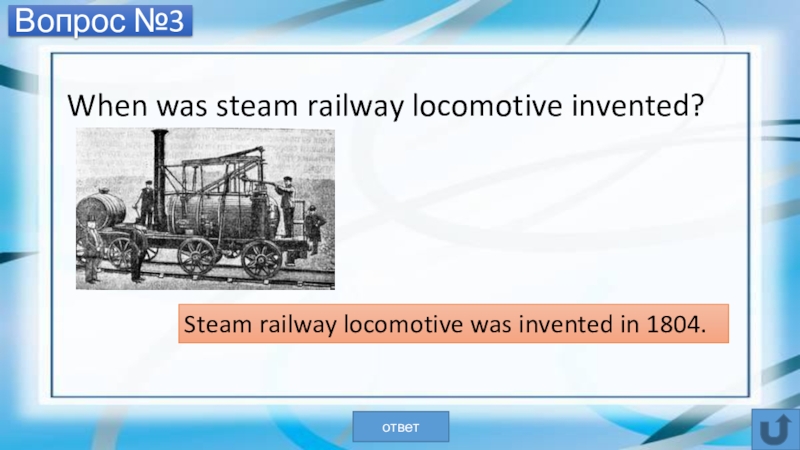 Вопрос №3

When was steam railway locomotive invented?

Steam railway locomotive was invented in 1804.

ответ